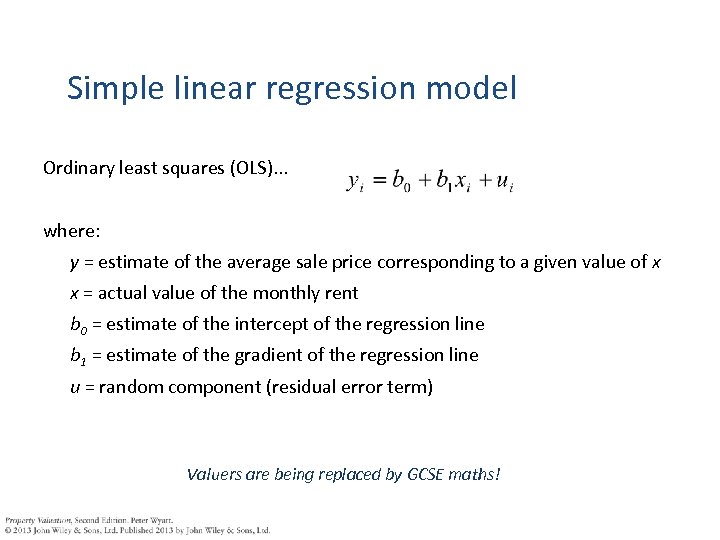 Simple linear regression model

Ordinary least squares (OLS)... $y_i = b_0 + b_1 x_i + u_i$

where:

$y$ = estimate of the average sale price corresponding to a given value of $x$

$x$ = actual value of the monthly rent

$b_0$ = estimate of the intercept of the regression line

$b_1$ = estimate of the gradient of the regression line

$u$ = random component (residual error term)

Valuers are being replaced by GCSE maths!

Property Valuation, Second Edition. Peter Wyatt.
© 2013 John Wiley & Sons, Ltd. Published 2013 by John Wiley & Sons, Ltd.